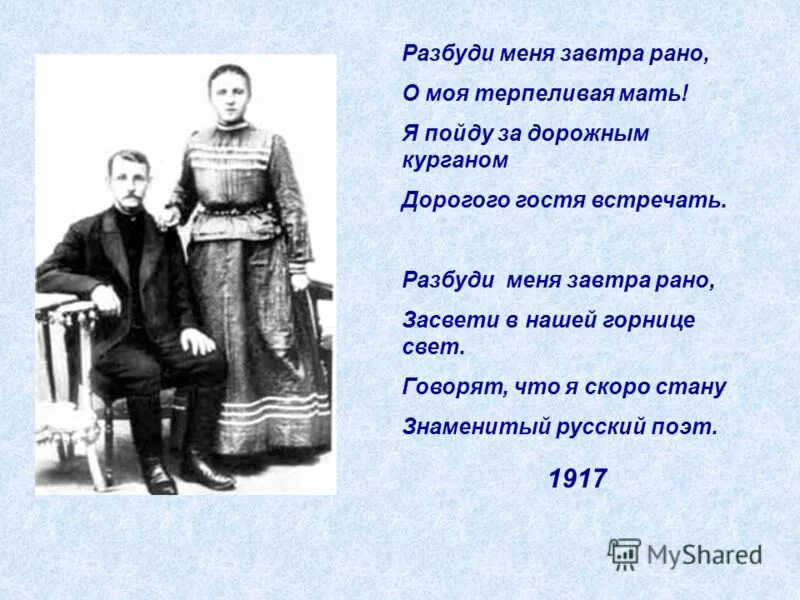 Разбуди меня завтра рано,
О моя терпеливая мать!
Я пойду за дорожным курганом
Дорогого гостя встречать.

Разбуди меня завтра рано,
Засвети в нашей горнице свет.
Говорят, что я скоро стану
Знаменитый русский поэт.

1917

MyShared